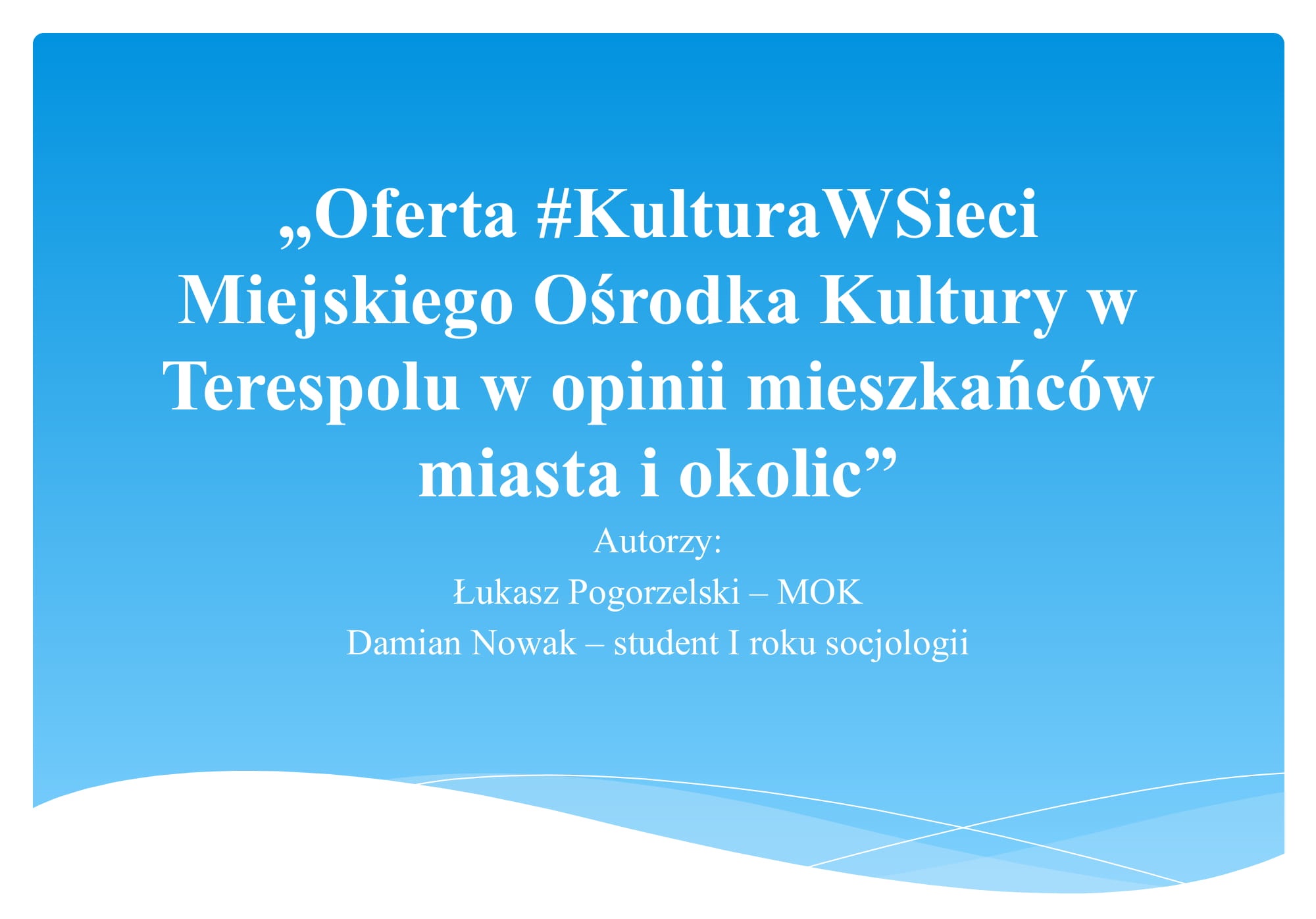 „Oferta #KulturaWSieci Miejskiego Ośrodka Kultury w Terespolu w opinii mieszkańców miasta i okolic”

Autorzy:
Łukasz Pogorzelski – MOK
Damian Nowak – student I roku socjologii